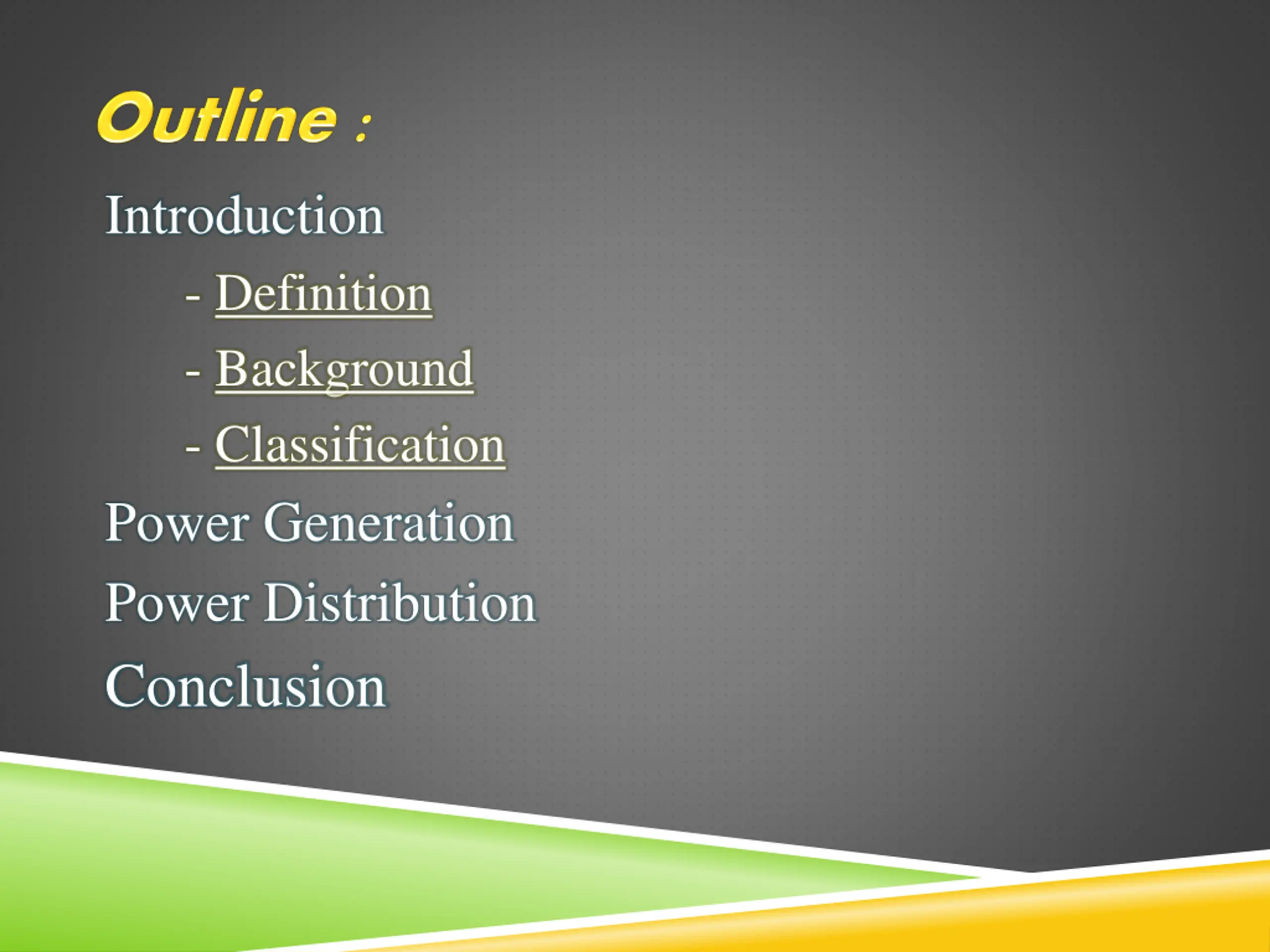 Outline :

Introduction

- Definition

- Background

- Classification

Power Generation

Power Distribution

Conclusion